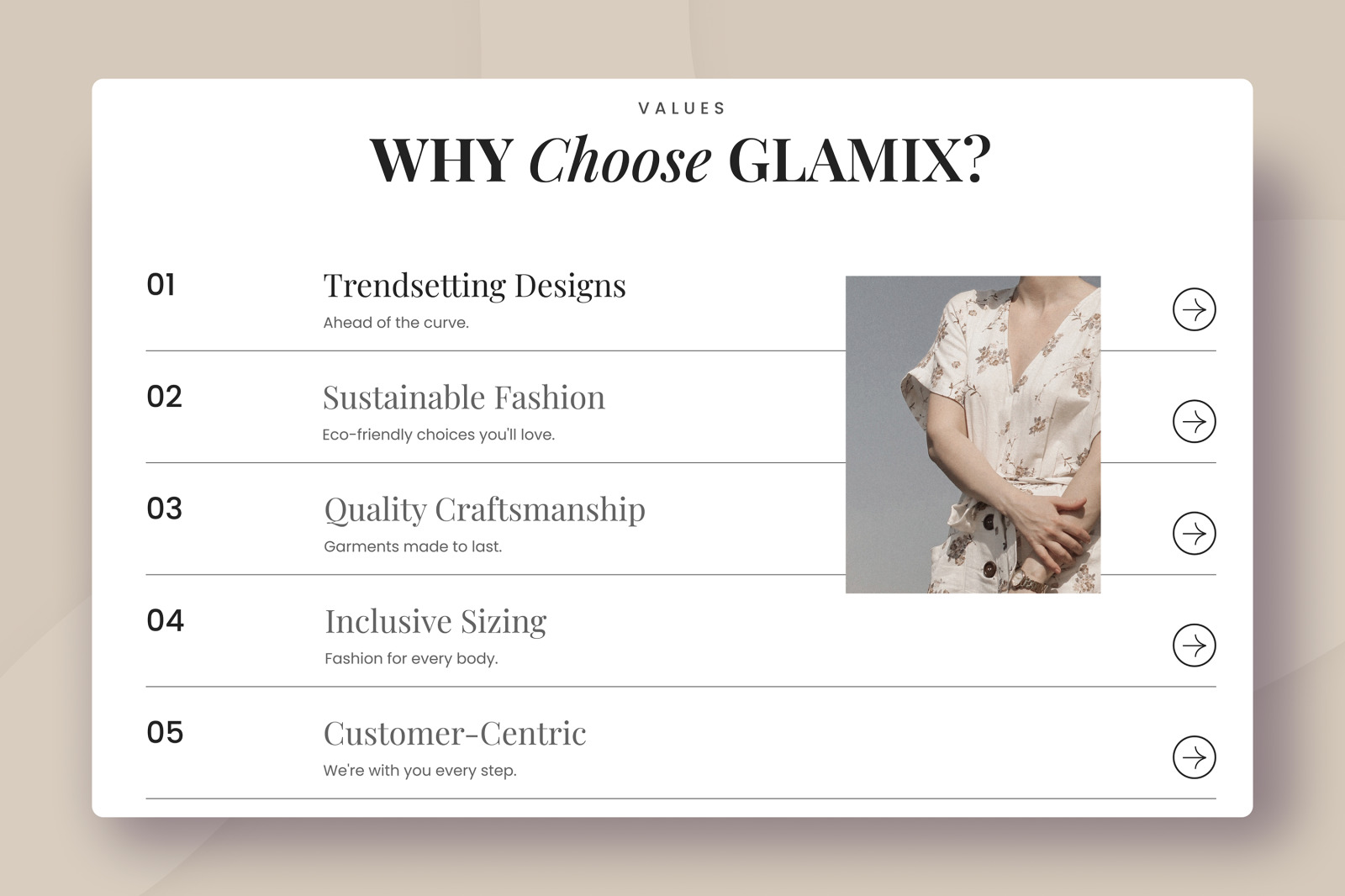 VALUES

WHY Choose GLAMIX?

01

Trendsetting Designs

Ahead of the curve.

02

Sustainable Fashion

Eco-friendly choices you'll love.

03

Quality Craftsmanship

Garments made to last.

04

Inclusive Sizing

Fashion for every body.

05

Customer-Centric

We're with you every step.